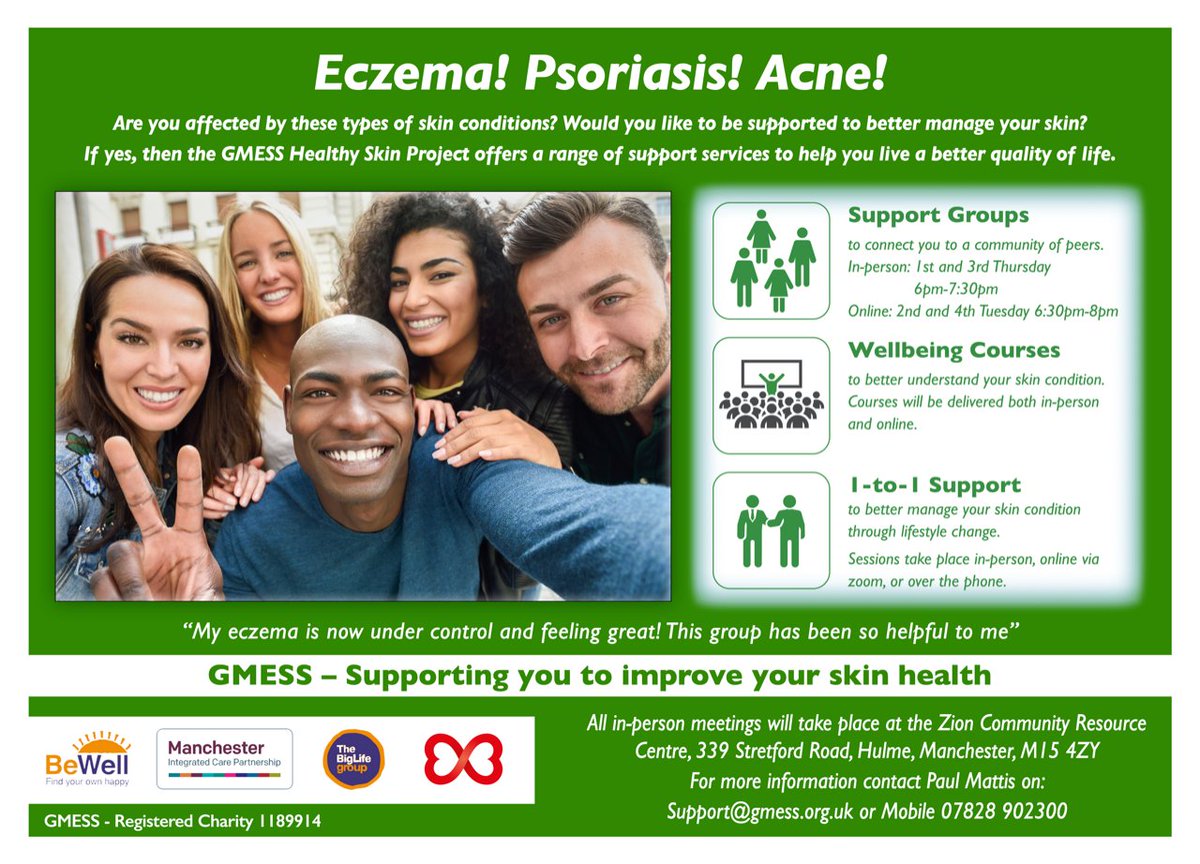 Eczema! Psoriasis! Acne!

Are you affected by these types of skin conditions? Would you like to be supported to better manage your skin? If yes, then the GMESS Healthy Skin Project offers a range of support services to help you live a better quality of life.

Support Groups
to connect you to a community of peers.
In-person: 1st and 3rd Thursday 6pm-7:30pm
Online: 2nd and 4th Tuesday 6:30pm-8pm

Wellbeing Courses
to better understand your skin condition. Courses will be delivered both in-person and online.

1-to-1 Support
to better manage your skin condition through lifestyle change.
Sessions take place in-person, online via zoom, or over the phone.

"My eczema is now under control and feeling great! This group has been so helpful to me"

GMESS – Supporting you to improve your skin health

BeWell
Find your own happy

Manchester
Integrated Care Partnership

The BigLife group

GMESS - Registered Charity 1189914

All in-person meetings will take place at the Zion Community Resource Centre, 339 Stretford Road, Hulme, Manchester, M15 4ZY
For more information contact Paul Mattis on:
Support@gmess.org.uk or Mobile 07828 902300